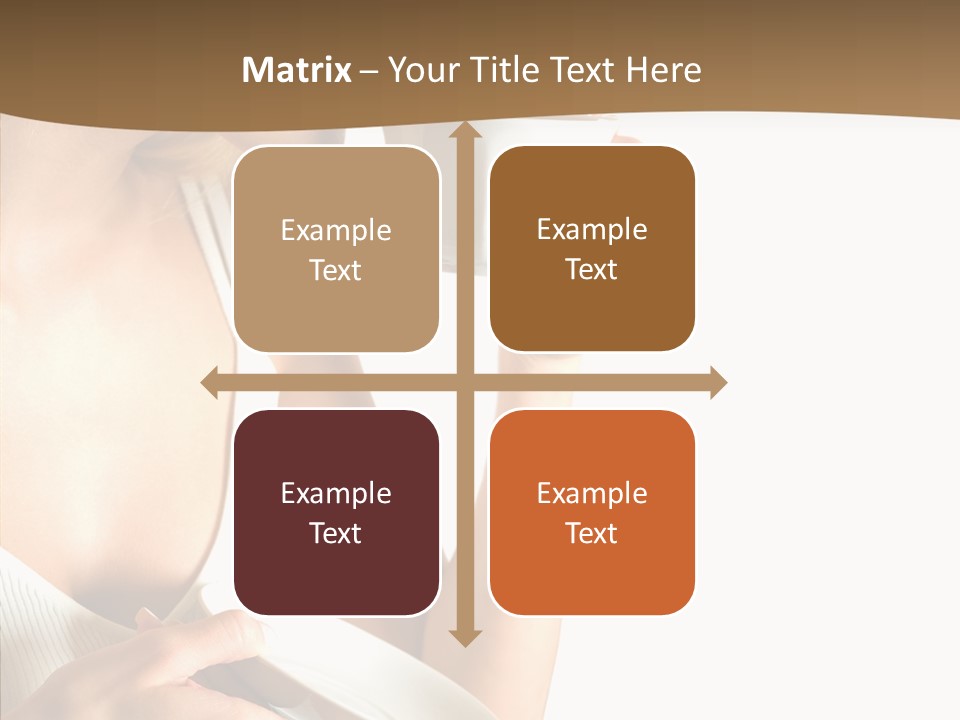 Matrix – Your Title Text Here

Example Text

Example Text

Example Text

Example Text